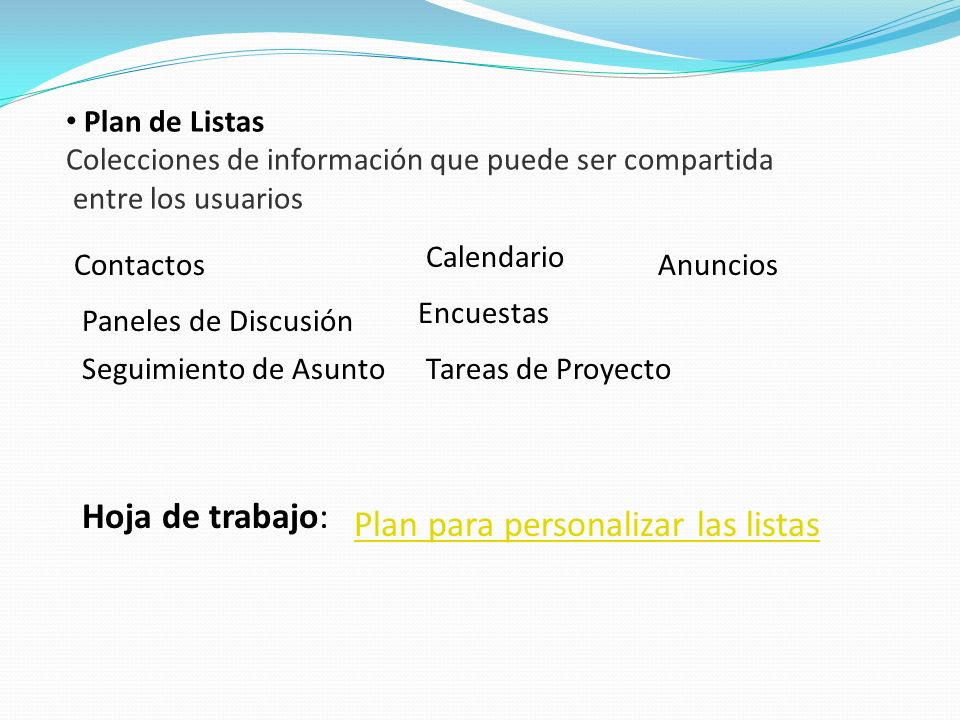 • Plan de Listas
Colecciones de información que puede ser compartida entre los usuarios

Contactos

Calendario

Anuncios

Paneles de Discusión

Encuestas

Seguimiento de Asunto

Tareas de Proyecto

Hoja de trabajo: Plan para personalizar las listas